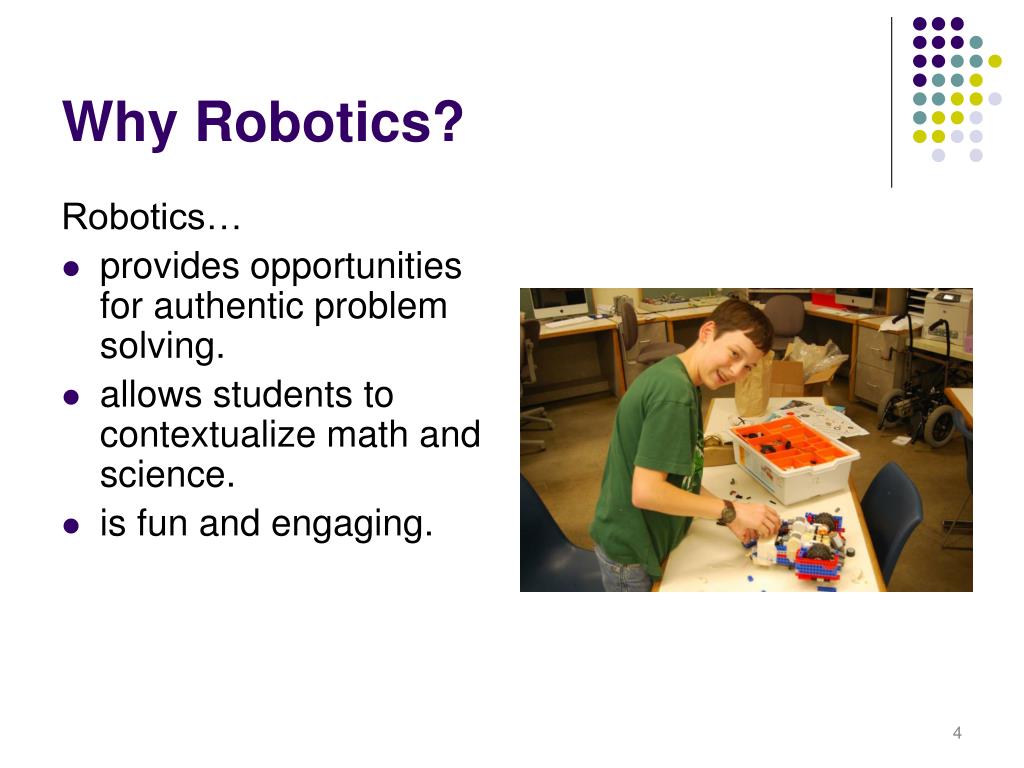 Why Robotics?

Robotics…

- provides opportunities for authentic problem solving.
- allows students to contextualize math and science.
- is fun and engaging.

4